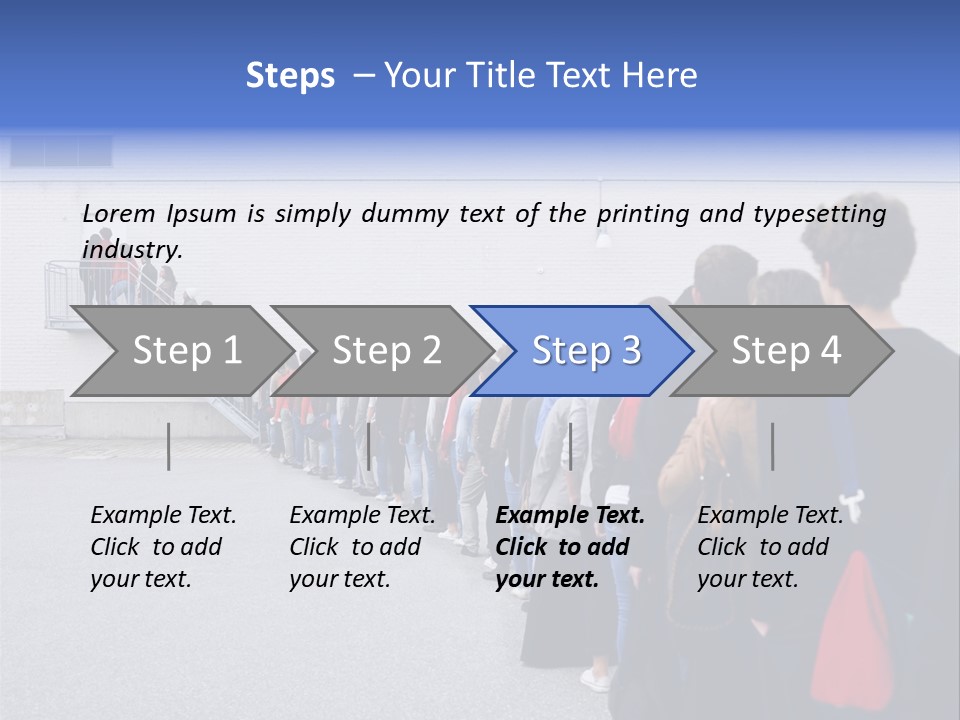 Steps – Your Title Text Here

Lorem Ipsum is simply dummy text of the printing and typesetting industry.

Step 1

Step 2

Step 3

Step 4

Example Text. Click to add your text.

Example Text. Click to add your text.

Example Text. Click to add your text.

Example Text. Click to add your text.